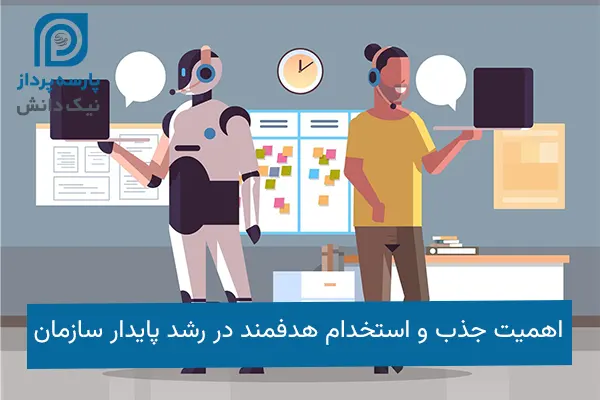 پارسه‌پرداز
نیک دانش

اهمیت جذب و استخدام هدفمند در رشد پایدار سازمان